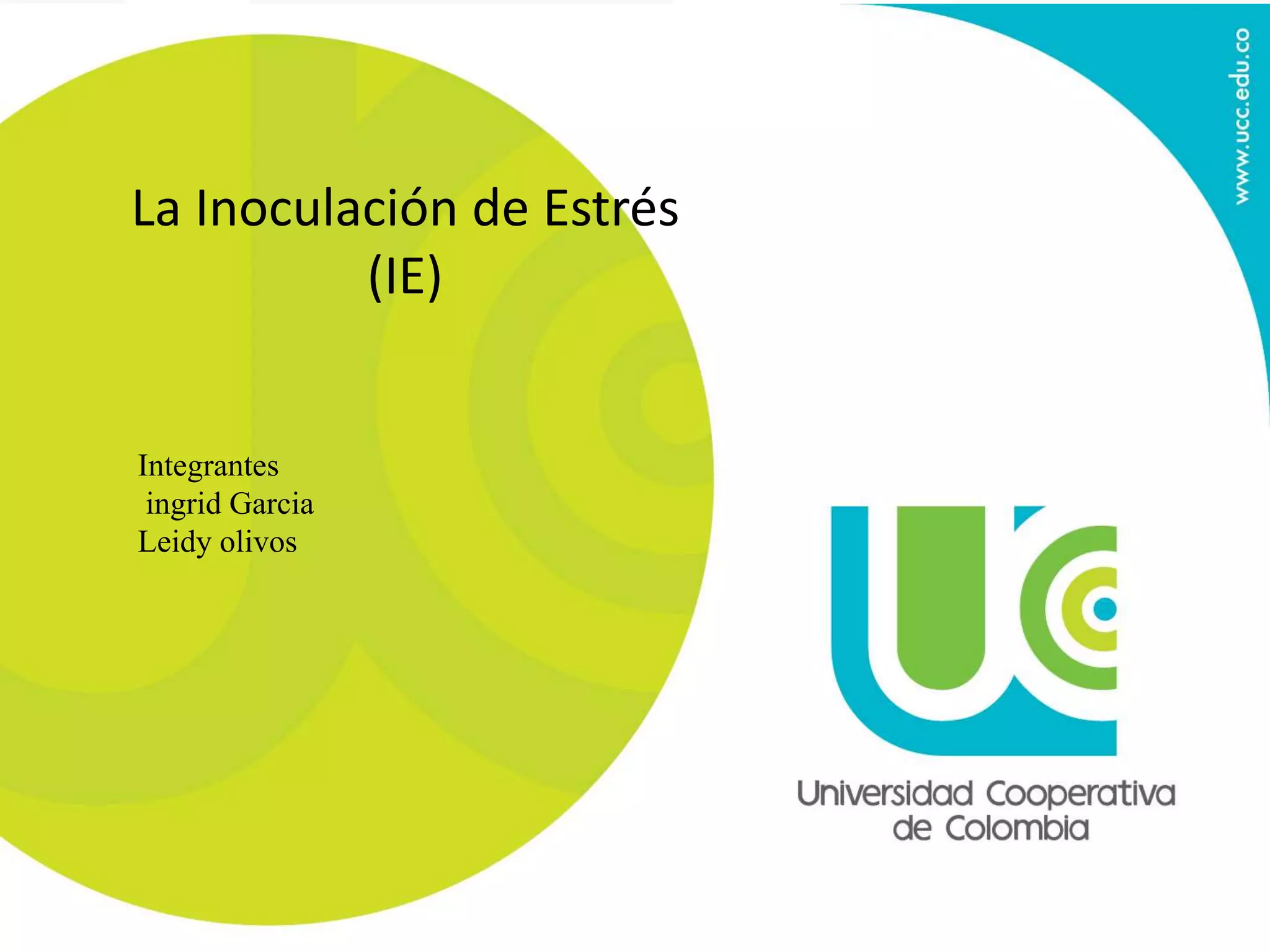 www.ucc.edu.co

La Inoculación de Estrés (IE)

Integrantes
ingrid Garcia
Leidy olivos

Universidad Cooperativa de Colombia